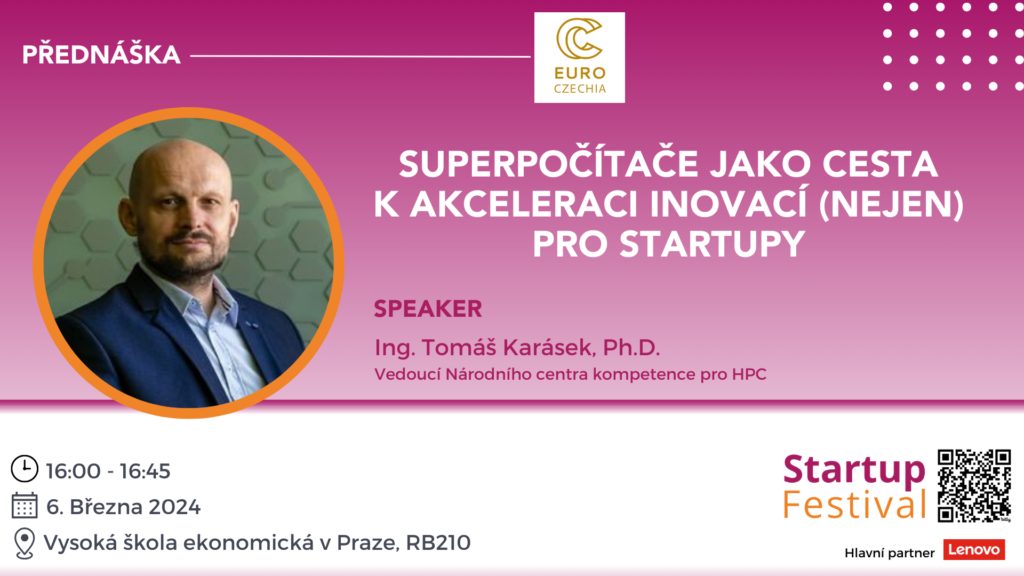 PŘEDNÁŠKA

EURO CZECHIA

SUPERPOČÍTAČE JAKO CESTA K AKCELERACI INOVACÍ (NEJEN) PRO STARTUPY

SPEAKER

Ing. Tomáš Karásek, Ph.D.

Vedoucí Národního centra kompetence pro HPC

16:00 - 16:45

6. Března 2024

Vysoká škola ekonomická v Praze, RB210

Startup Festival

Hlavní partner Lenovo